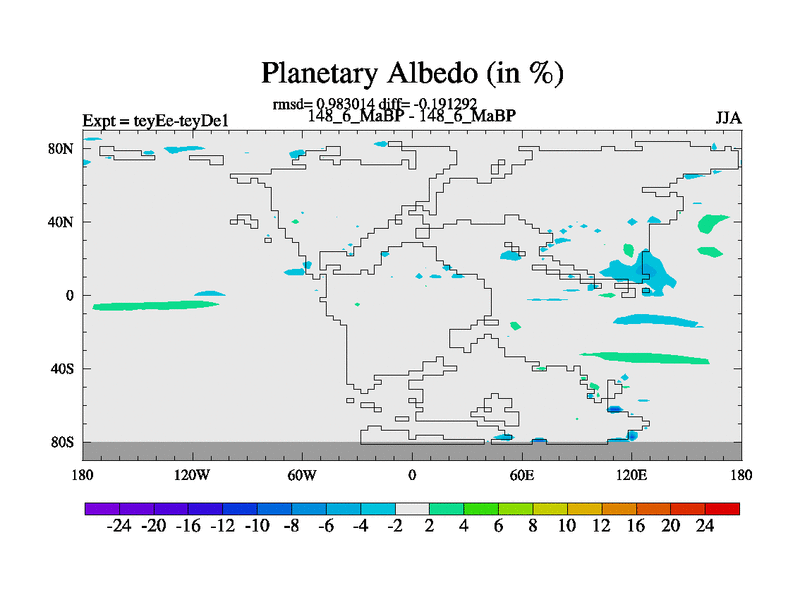 Planetary Albedo (in %)

rmsd= 0.983014 diff= -0.191292
Expt = teyEe-teyDe1
148_6_MaBP - 148_6_MaBP
JJA

80N
40N
0
40S
80S

180
120W
60W
0
60E
120E
180

-24 -20 -16 -12 -10 -8 -6 -4 -2 2 4 6 8 10 12 16 20 24